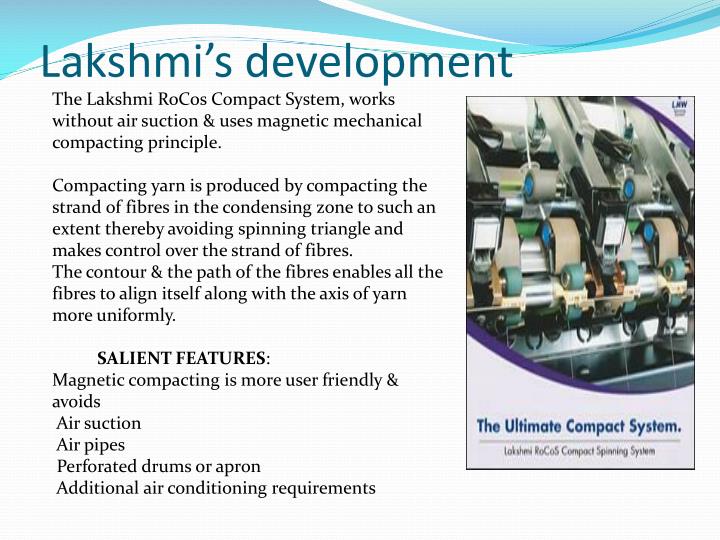 Lakshmi's development

The Lakshmi RoCos Compact System, works without air suction & uses magnetic mechanical compacting principle.

Compacting yarn is produced by compacting the strand of fibres in the condensing zone to such an extent thereby avoiding spinning triangle and makes control over the strand of fibres.
The contour & the path of the fibres enables all the fibres to align itself along with the axis of yarn more uniformly.

SALIENT FEATURES:
Magnetic compacting is more user friendly & avoids
Air suction
Air pipes
Perforated drums or apron
Additional air conditioning requirements

LMW

The Ultimate Compact System.
Lakshmi RoCoS Compact Spinning System